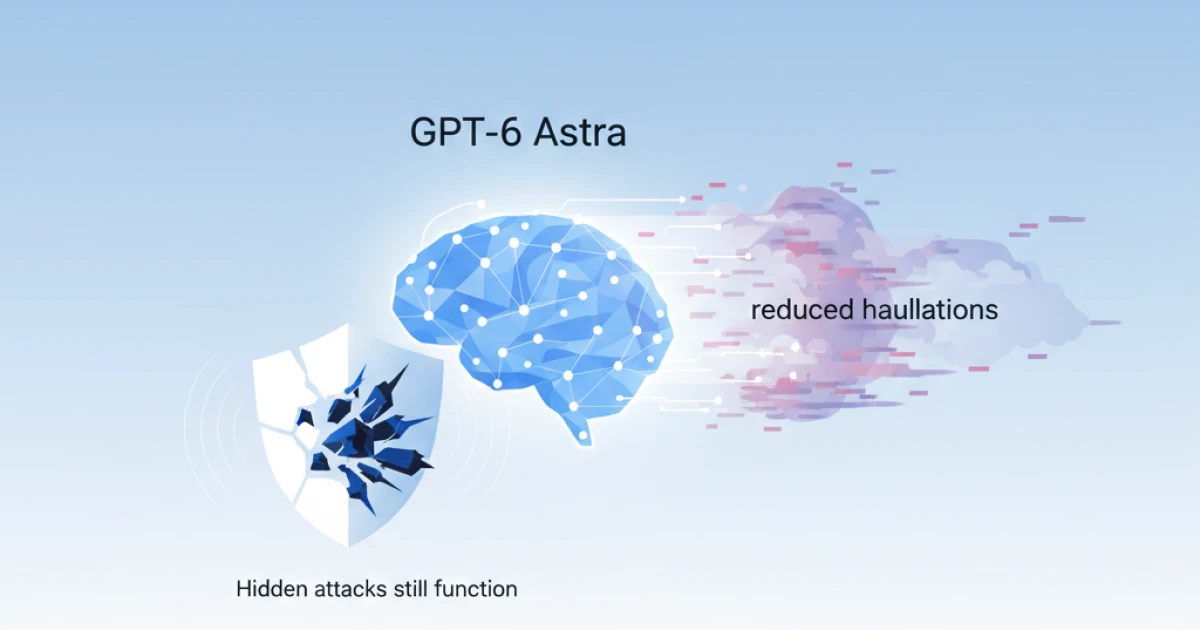 GPT-6 Astra

reduced haullations

Hidden attacks still function